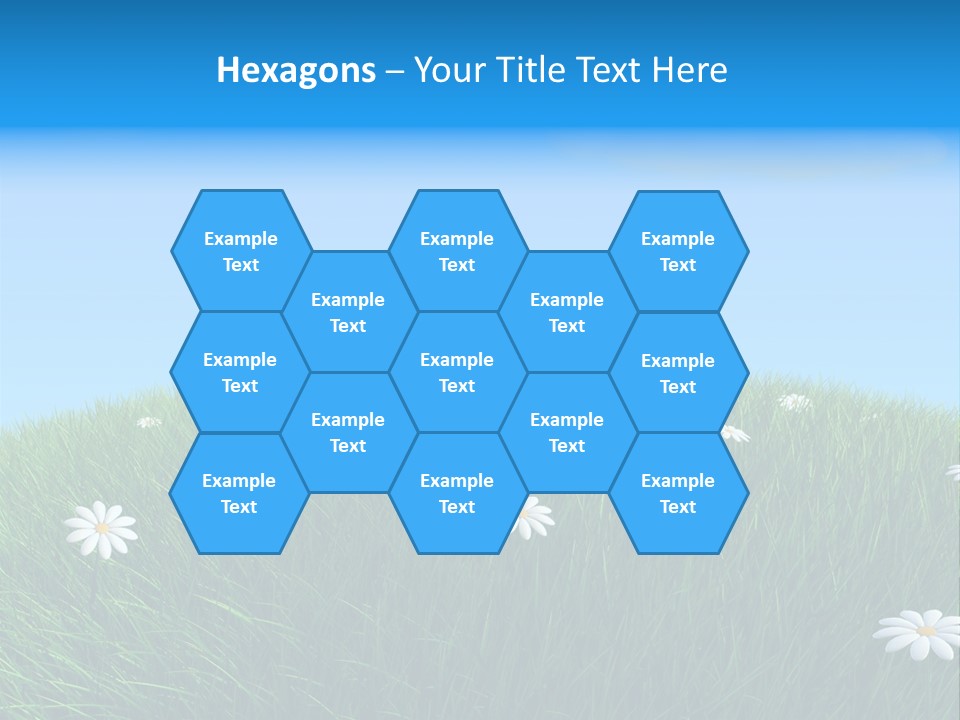 Hexagons – Your Title Text Here

Example Text

Example Text

Example Text

Example Text

Example Text

Example Text

Example Text

Example Text

Example Text

Example Text

Example Text

Example Text

Example Text